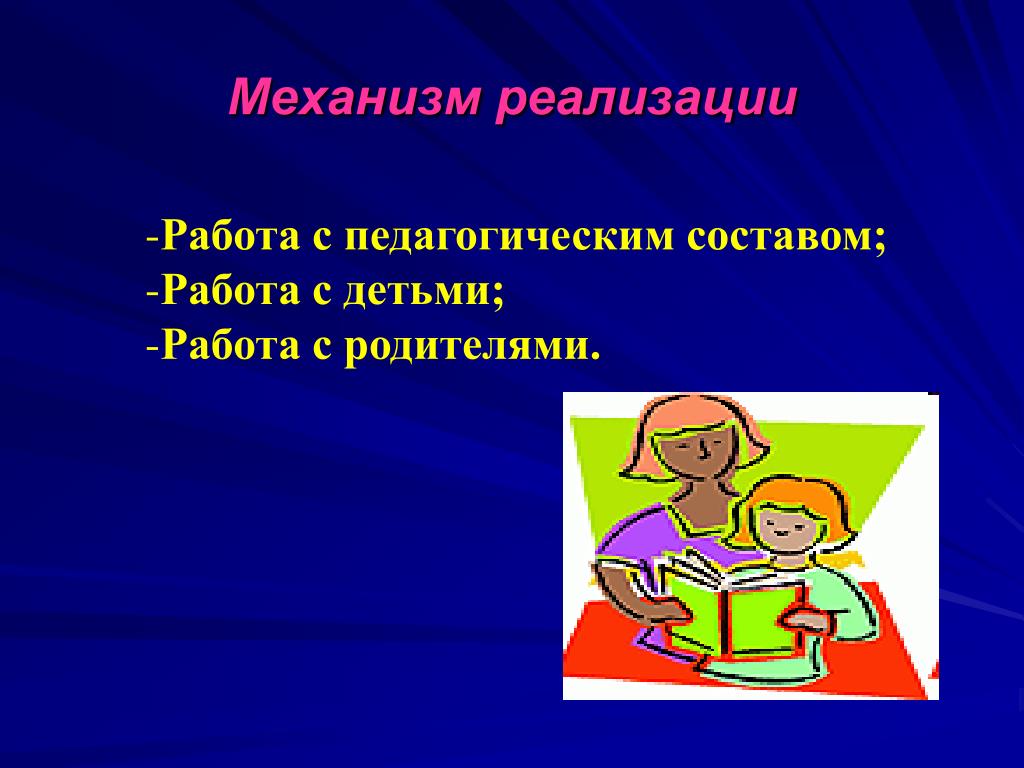 Механизм реализации

-Работа с педагогическим составом;
-Работа с детьми;
-Работа с родителями.